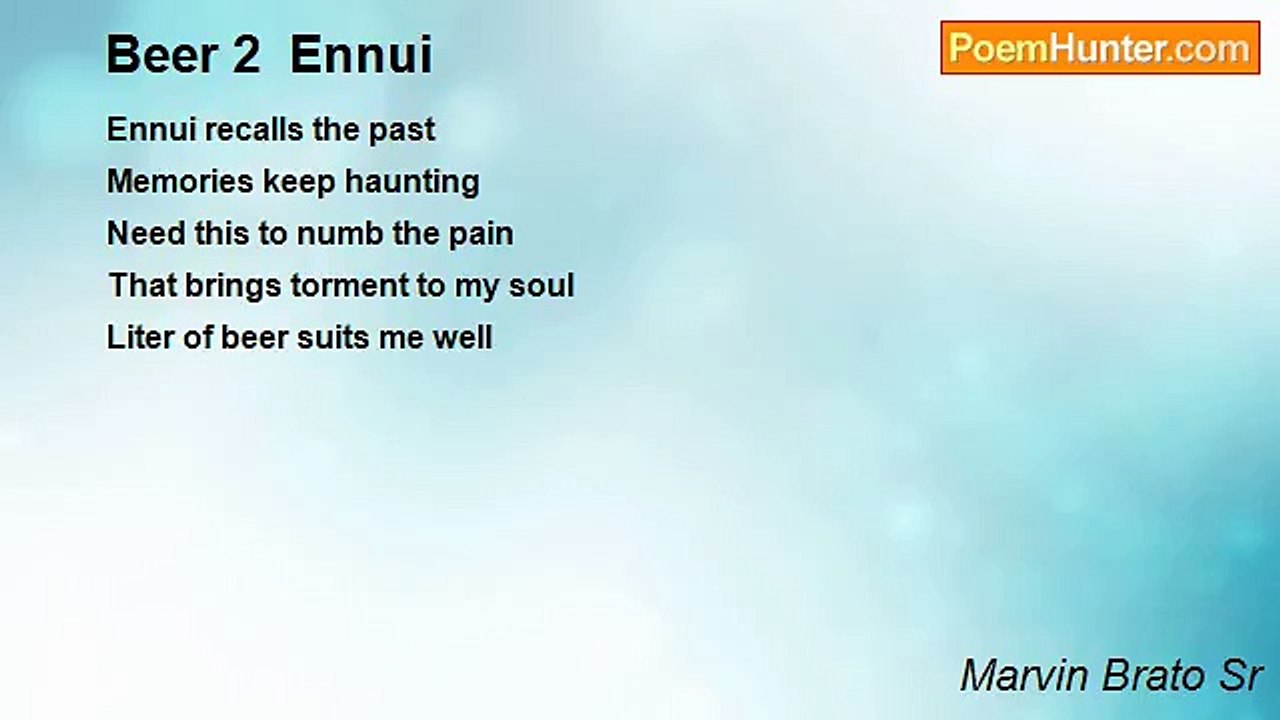 Beer 2 Ennui

PoemHunter.com

Ennui recalls the past
Memories keep haunting
Need this to numb the pain
That brings torment to my soul
Liter of beer suits me well

Marvin Brato Sr